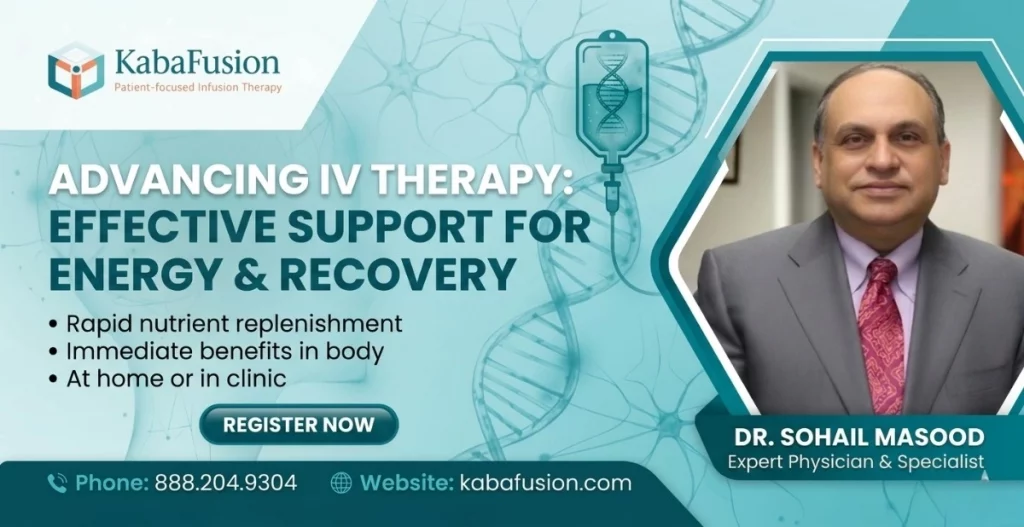 KabaFusion
Patient-focused Infusion Therapy

ADVANCING IV THERAPY: EFFECTIVE SUPPORT FOR ENERGY & RECOVERY

• Rapid nutrient replenishment
• Immediate benefits in body
• At home or in clinic

REGISTER NOW

DR. SOHAIL MASOOD
Expert Physician & Specialist

Phone: 888.204.9304 Website: kabafusion.com